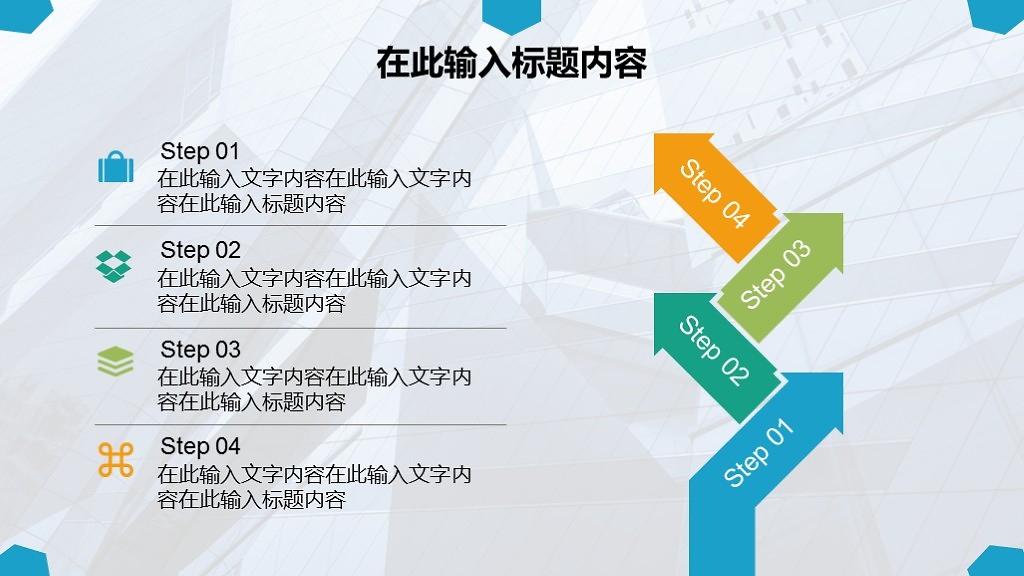 在此输入标题内容

Step 01
在此输入文字内容在此输入文字内容在此输入标题内容

Step 02
在此输入文字内容在此输入文字内容在此输入标题内容

Step 03
在此输入文字内容在此输入文字内容在此输入标题内容

Step 04
在此输入文字内容在此输入文字内容在此输入标题内容

Step 04
Step 03
Step 02
Step 01